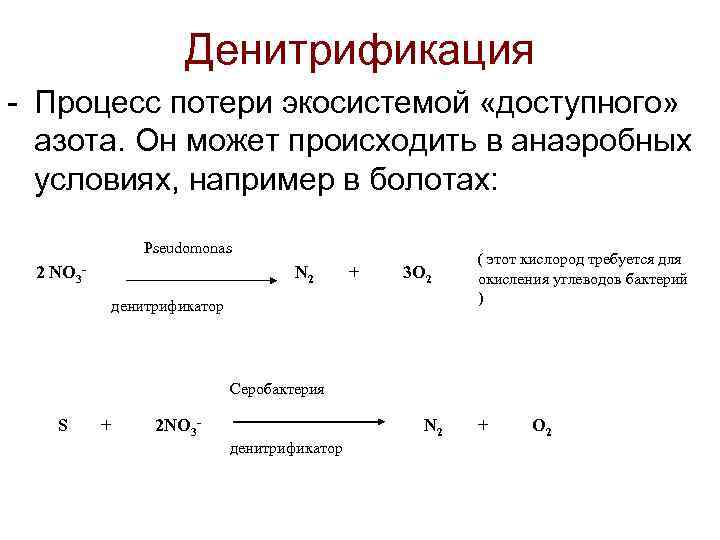 Денитрификация

- Процесс потери экосистемой «доступного» азота. Он может происходить в анаэробных условиях, например в болотах:

$2\ NO_3^- \xrightarrow[\text{денитрификатор}]{\text{Pseudomonas}} N_2 + 3O_2$ ( этот кислород требуется для окисления углеводов бактерий )

$S + 2NO_3^- \xrightarrow[\text{денитрификатор}]{\text{Серобактерия}} N_2 + O_2$